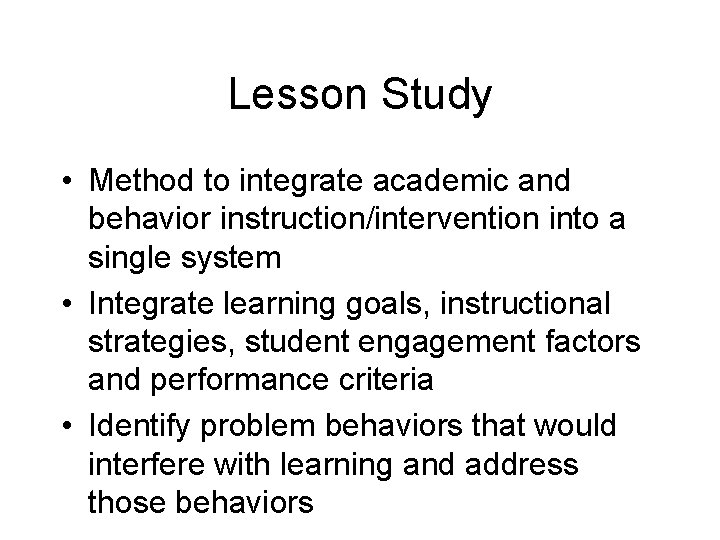 Lesson Study

• Method to integrate academic and behavior instruction/intervention into a single system
• Integrate learning goals, instructional strategies, student engagement factors and performance criteria
• Identify problem behaviors that would interfere with learning and address those behaviors